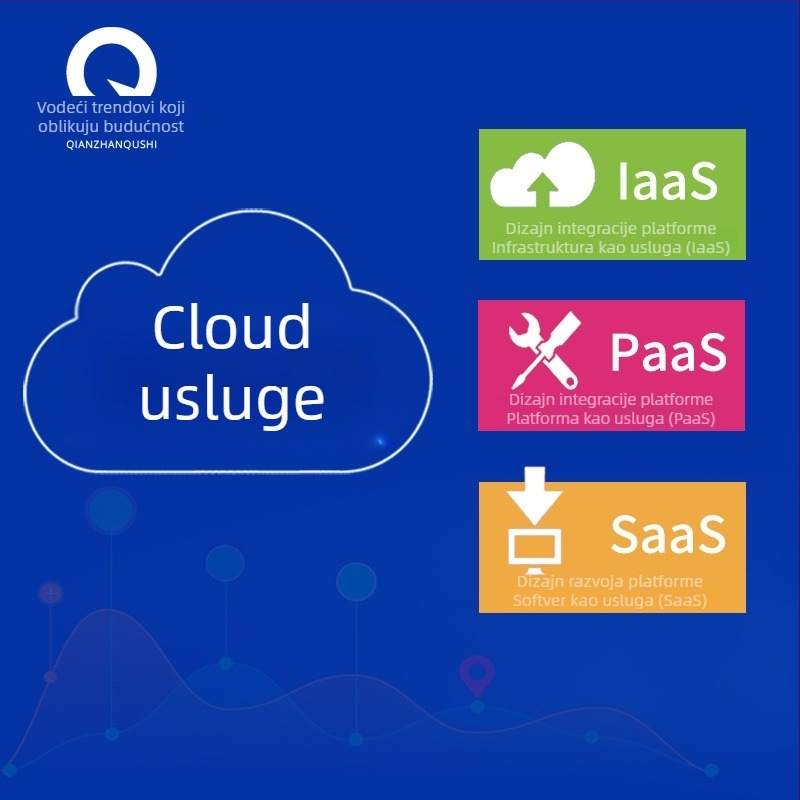 Vodeći trendovi koji oblikuju budućnost
QIANZHANQUSHI

Cloud usluge

IaaS
Dizajn integracije platforme
Infrastruktura kao usluga (IaaS)

PaaS
Dizajn integracije platforme
Platforma kao usluga (PaaS)

SaaS
Dizajn razvoja platforme
Softver kao usluga (SaaS)